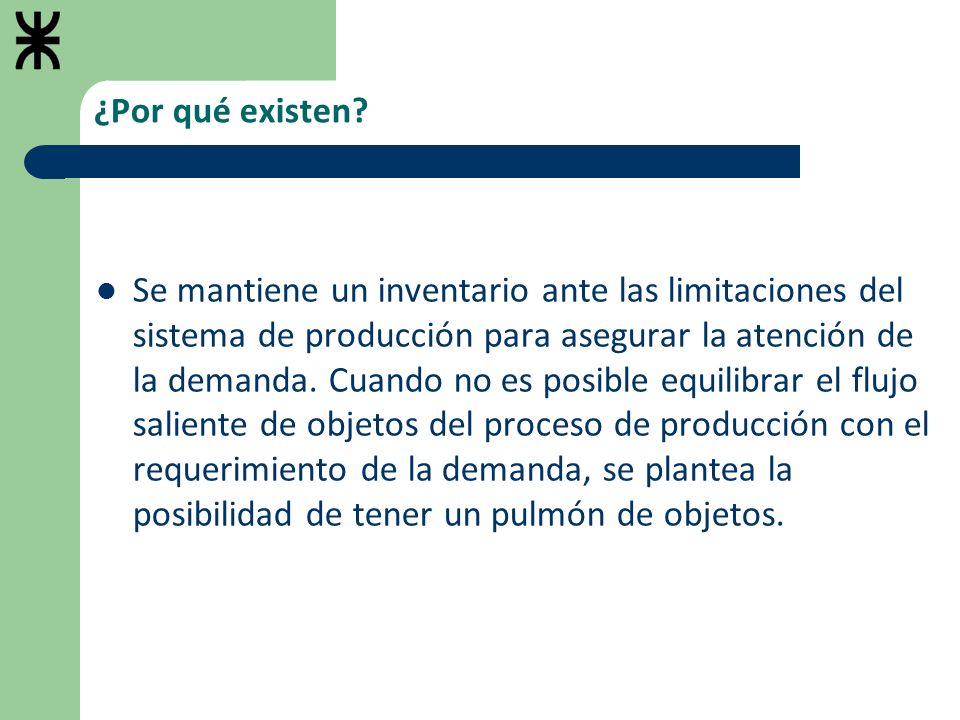 ¿Por qué existen?

Se mantiene un inventario ante las limitaciones del sistema de producción para asegurar la atención de la demanda. Cuando no es posible equilibrar el flujo saliente de objetos del proceso de producción con el requerimiento de la demanda, se plantea la posibilidad de tener un pulmón de objetos.